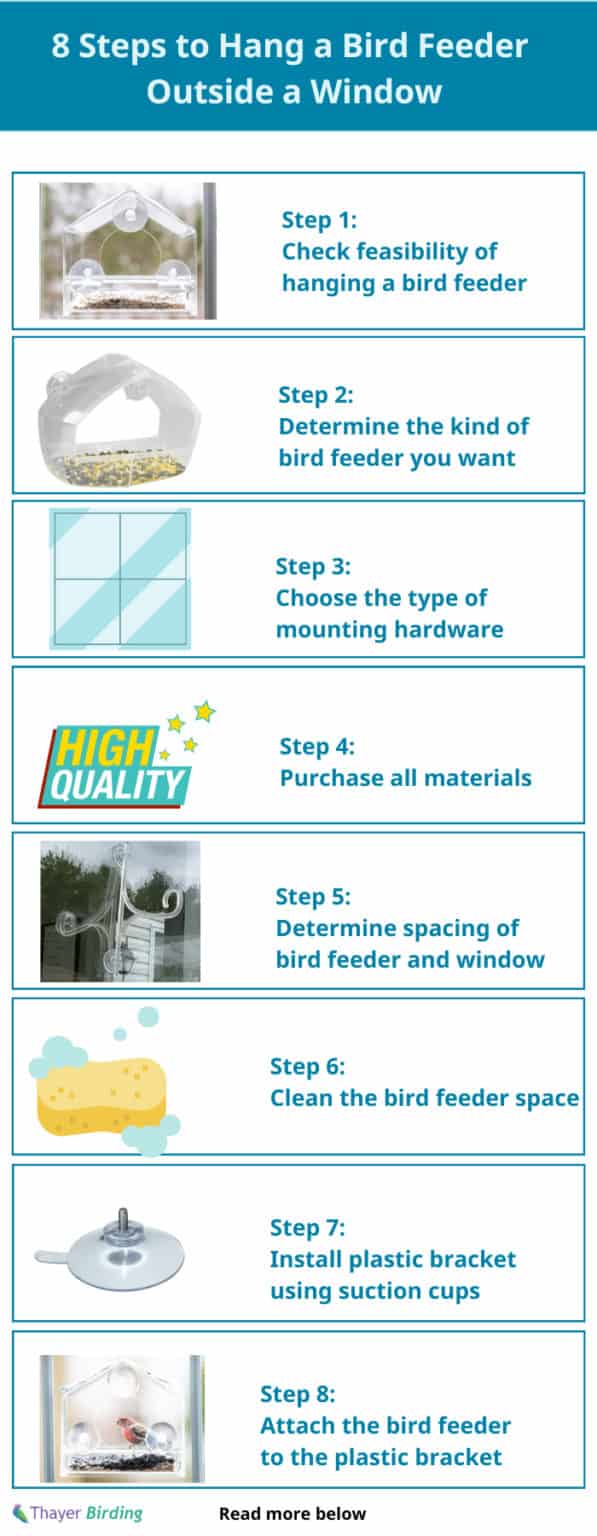 8 Steps to Hang a Bird Feeder Outside a Window

Step 1:
Check feasibility of hanging a bird feeder

Step 2:
Determine the kind of bird feeder you want

Step 3:
Choose the type of mounting hardware

HIGH QUALITY

Step 4:
Purchase all materials

Step 5:
Determine spacing of bird feeder and window

Step 6:
Clean the bird feeder space

Step 7:
Install plastic bracket using suction cups

Step 8:
Attach the bird feeder to the plastic bracket

Thayer Birding

Read more below